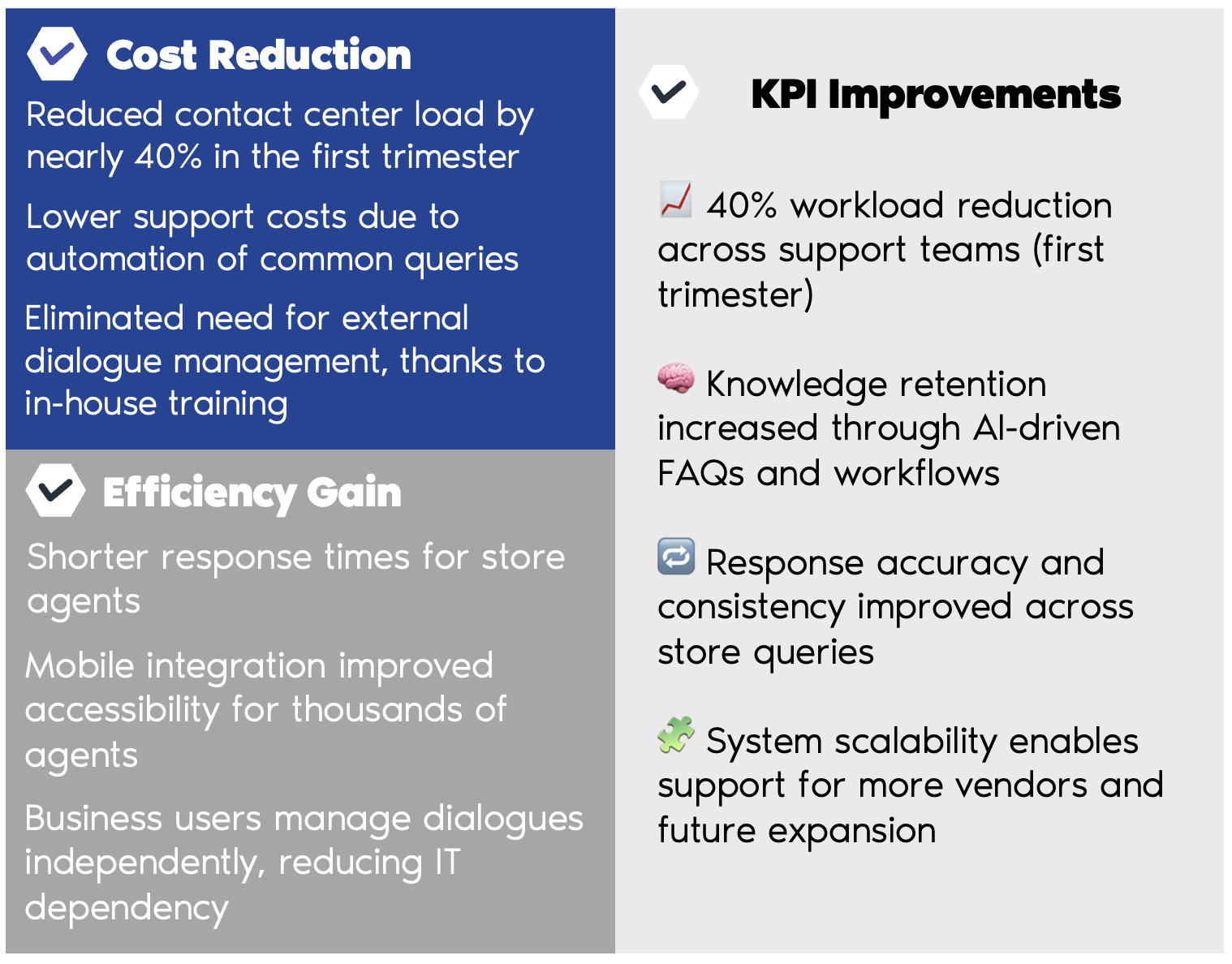 Cost Reduction

Reduced contact center load by nearly 40% in the first trimester

Lower support costs due to automation of common queries

Eliminated need for external dialogue management, thanks to in-house training

Efficiency Gain

Shorter response times for store agents

Mobile integration improved accessibility for thousands of agents

Business users manage dialogues independently, reducing IT dependency

KPI Improvements

📈 40% workload reduction across support teams (first trimester)

🧠 Knowledge retention increased through AI-driven FAQs and workflows

🔁 Response accuracy and consistency improved across store queries

🧩 System scalability enables support for more vendors and future expansion